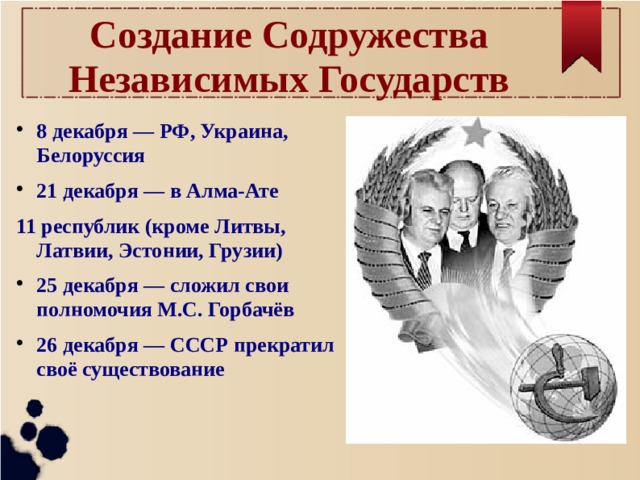 Создание Содружества Независимых Государств

• 8 декабря — РФ, Украина, Белоруссия

• 21 декабря — в Алма-Ате

11 республик (кроме Литвы, Латвии, Эстонии, Грузии)

• 25 декабря — сложил свои полномочия М.С. Горбачёв

• 26 декабря — СССР прекратил своё существование